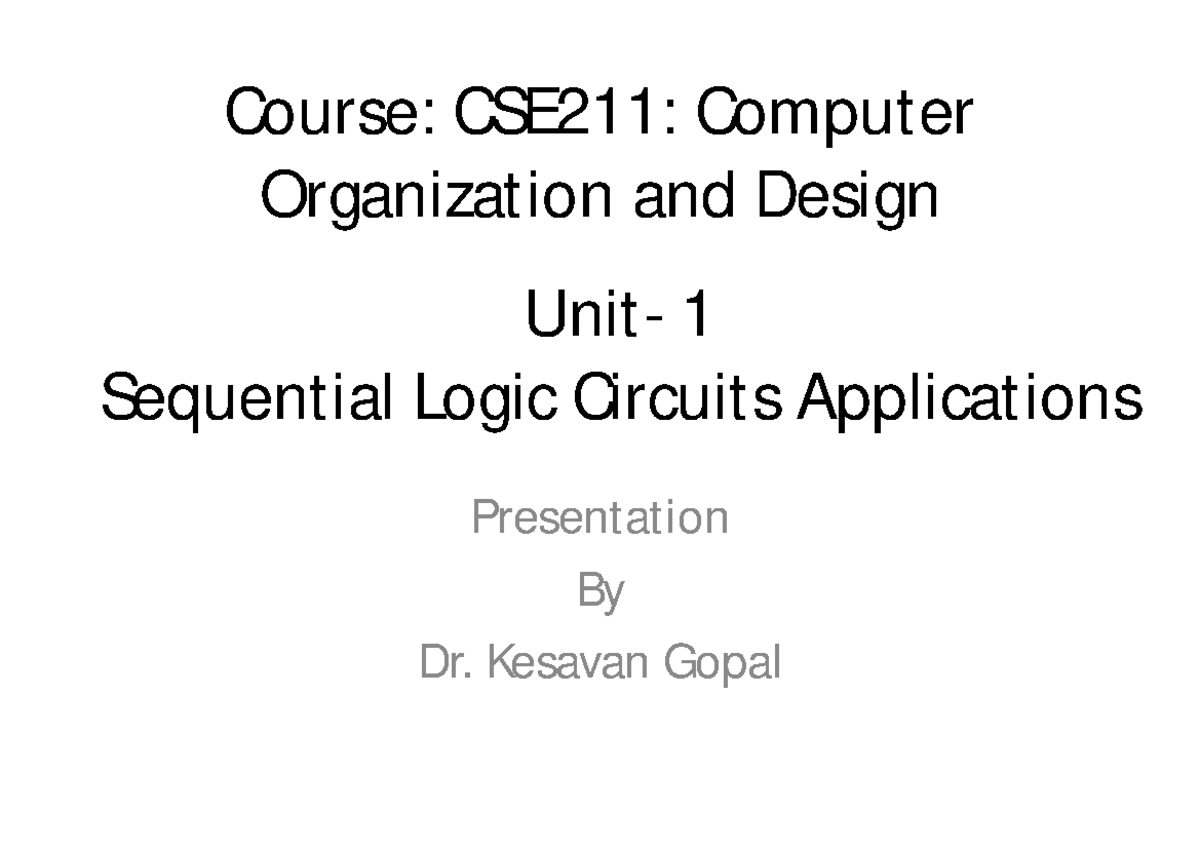 Course: CSE211: Computer Organization and Design

Unit- 1
Sequential Logic Circuits Applications

Presentation
By
Dr. Kesavan Gopal